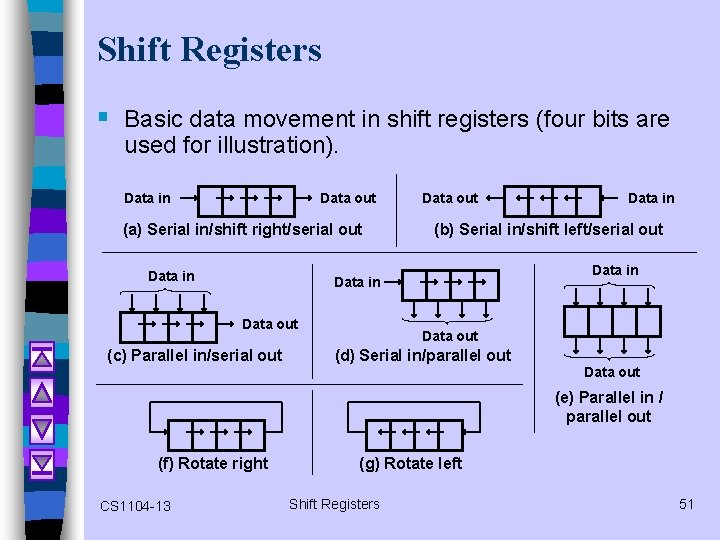 Shift Registers

Basic data movement in shift registers (four bits are used for illustration).

Data in

Data out

(a) Serial in/shift right/serial out

Data out

Data in

(b) Serial in/shift left/serial out

Data in

Data out

(c) Parallel in/serial out

Data in

Data out

(d) Serial in/parallel out

Data in

Data out

(e) Parallel in / parallel out

(f) Rotate right

(g) Rotate left

CS1104-13

Shift Registers

51